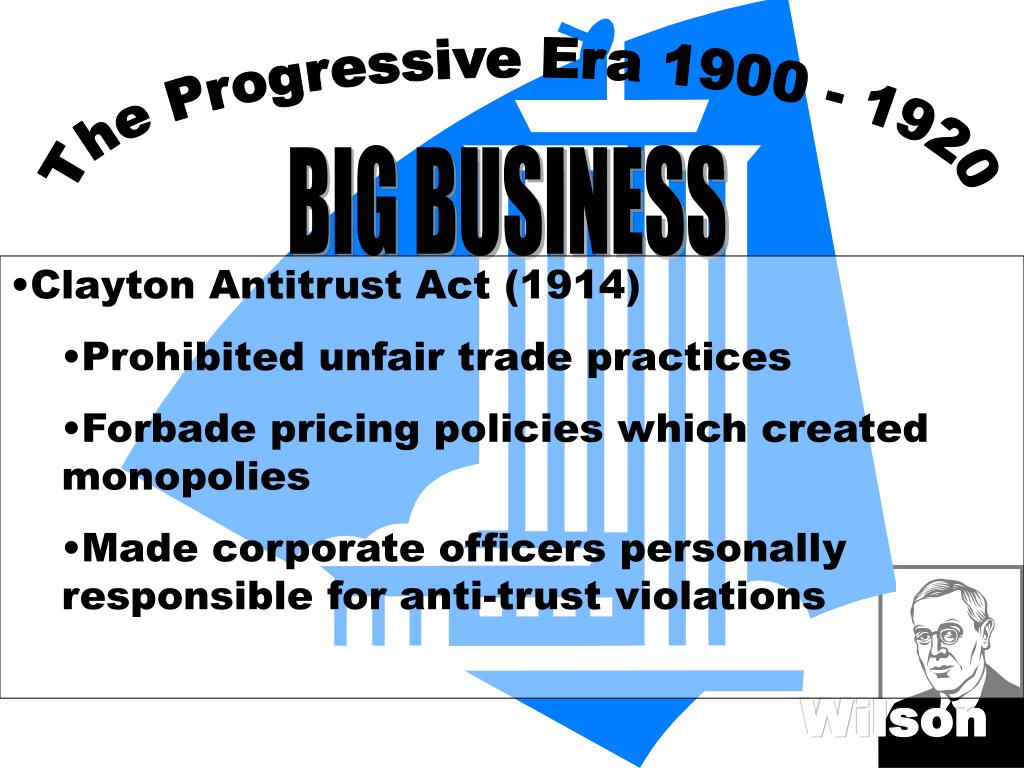 The Progressive Era 1900 - 1920

BIG BUSINESS

•Clayton Antitrust Act (1914)

•Prohibited unfair trade practices

•Forbade pricing policies which created monopolies

•Made corporate officers personally responsible for anti-trust violations

Wilson